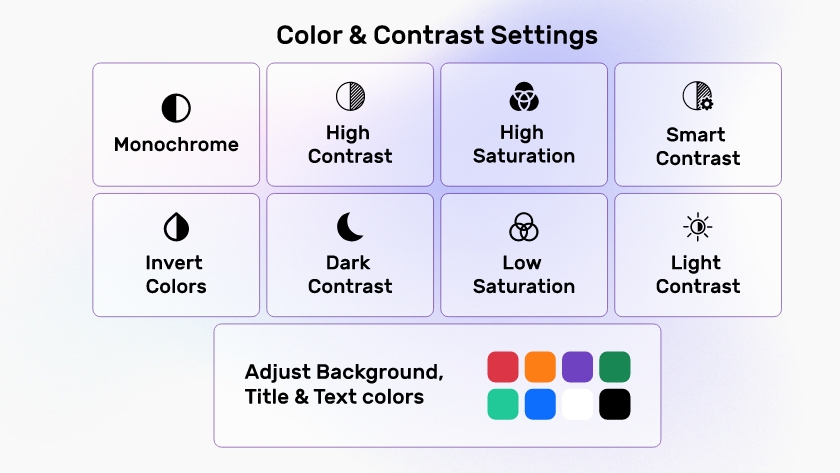 Color & Contrast Settings

Monochrome

High Contrast

High Saturation

Smart Contrast

Invert Colors

Dark Contrast

Low Saturation

Light Contrast

Adjust Background, Title & Text colors